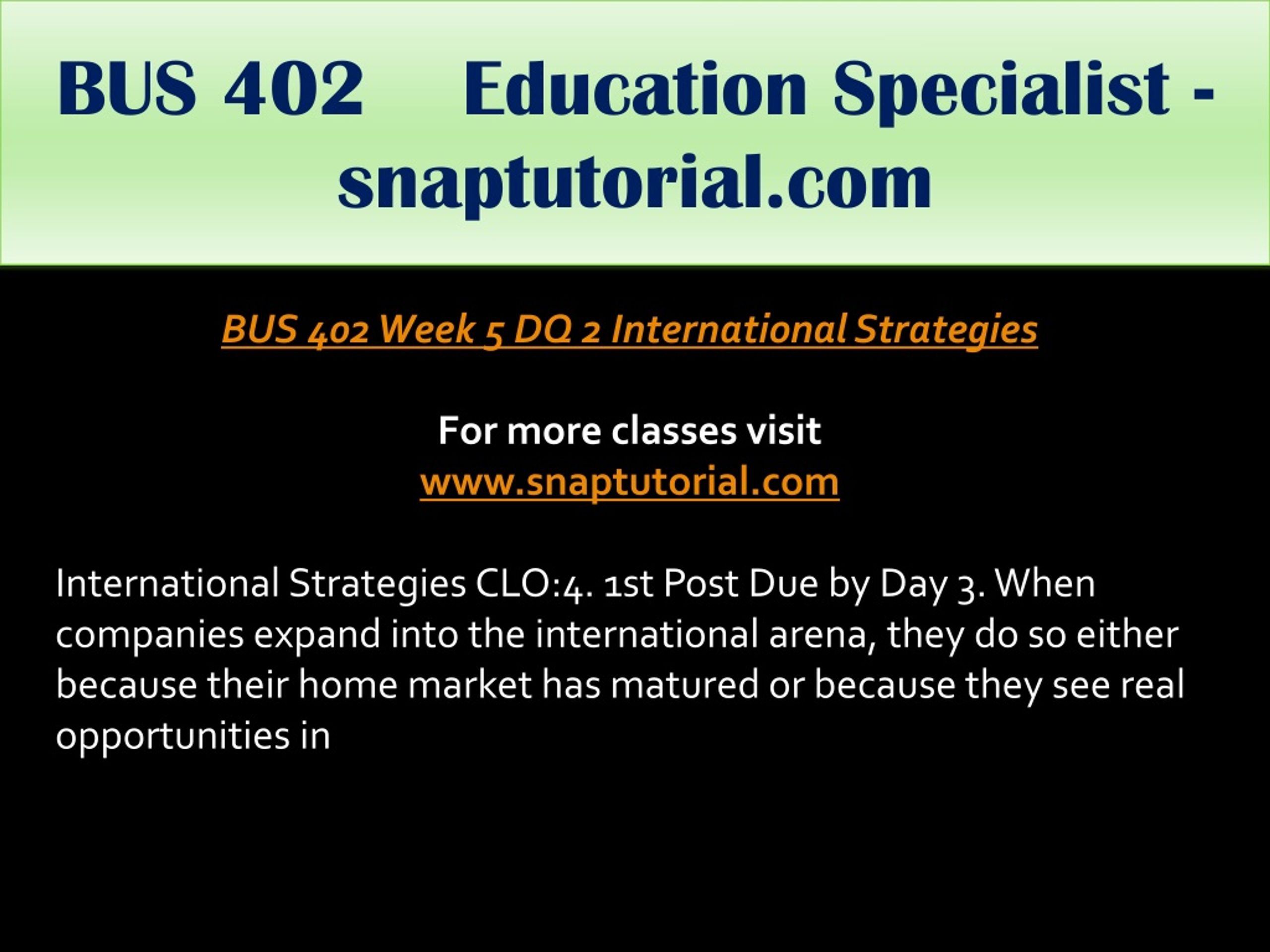 BUS 402 Education Specialist - snaptutorial.com

BUS 402 Week 5 DQ 2 International Strategies

For more classes visit
www.snaptutorial.com

International Strategies CLO:4. 1st Post Due by Day 3. When companies expand into the international arena, they do so either because their home market has matured or because they see real opportunities in